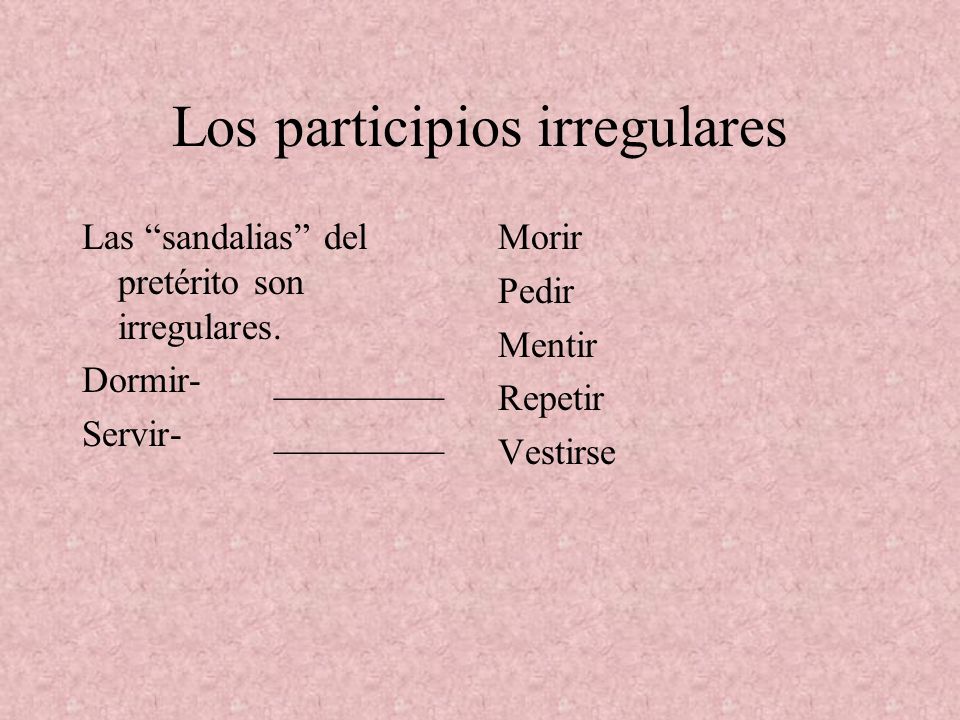 Los participios irregulares

Las “sandalias” del pretérito son irregulares.

Dormir- __________

Servir- __________

Morir

Pedir

Mentir

Repetir

Vestirse